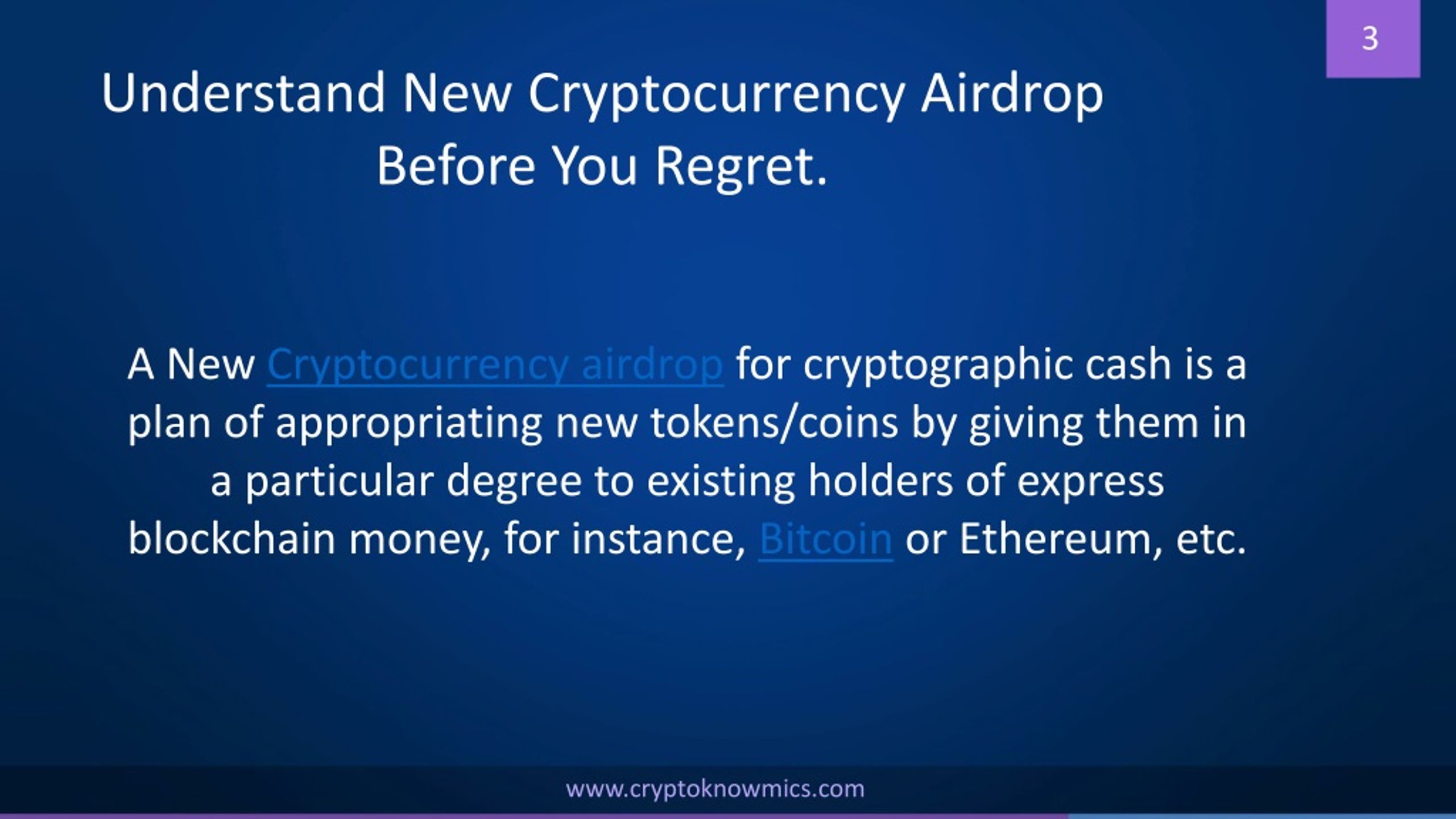 3

Understand New Cryptocurrency Airdrop Before You Regret.

A New Cryptocurrency airdrop for cryptographic cash is a plan of appropriating new tokens/coins by giving them in a particular degree to existing holders of express blockchain money, for instance, Bitcoin or Ethereum, etc.

www.cryptoknowmics.com